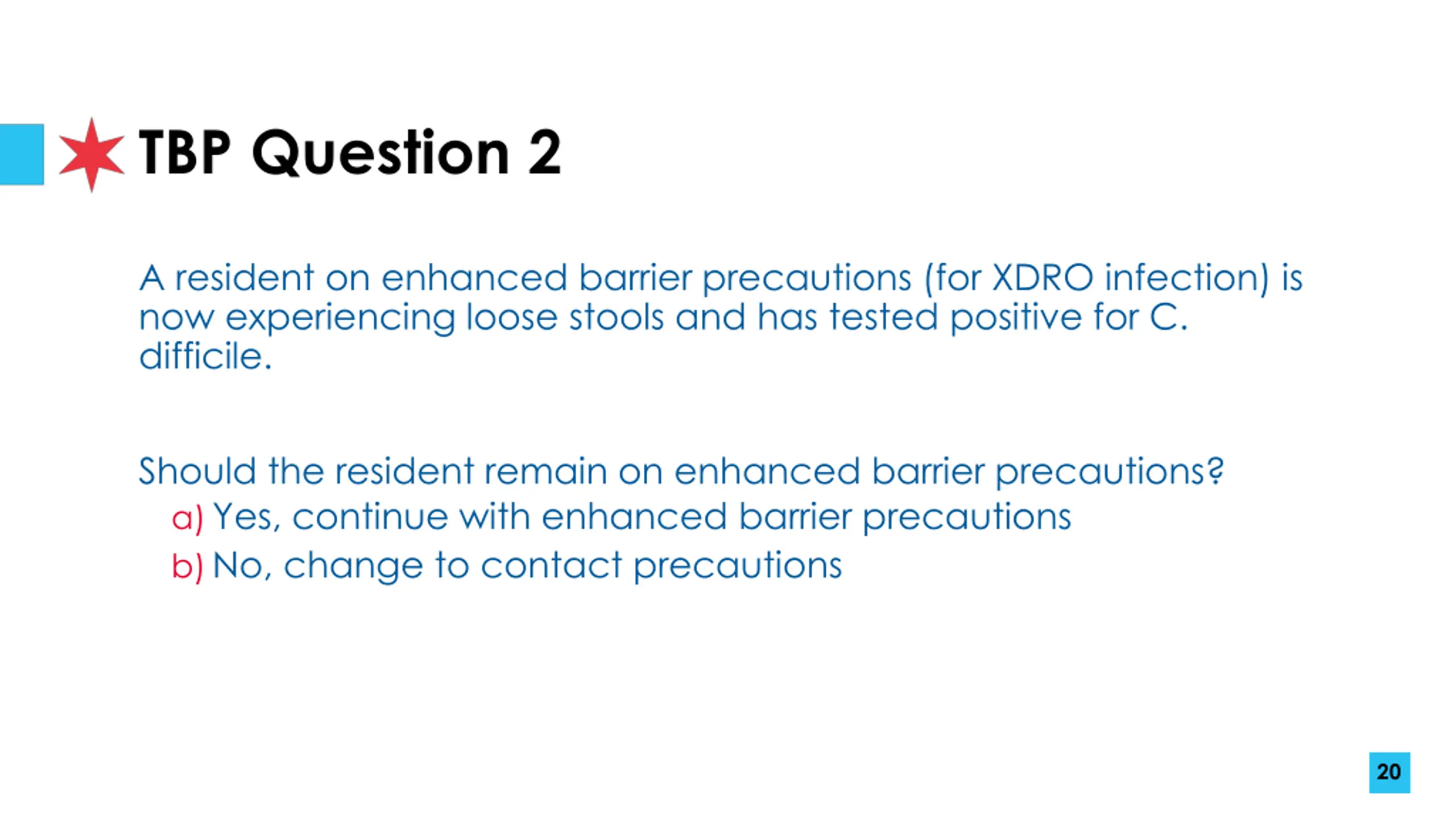 TBP Question 2

A resident on enhanced barrier precautions (for XDRO infection) is now experiencing loose stools and has tested positive for C. difficile.

Should the resident remain on enhanced barrier precautions?
a) Yes, continue with enhanced barrier precautions
b) No, change to contact precautions

20